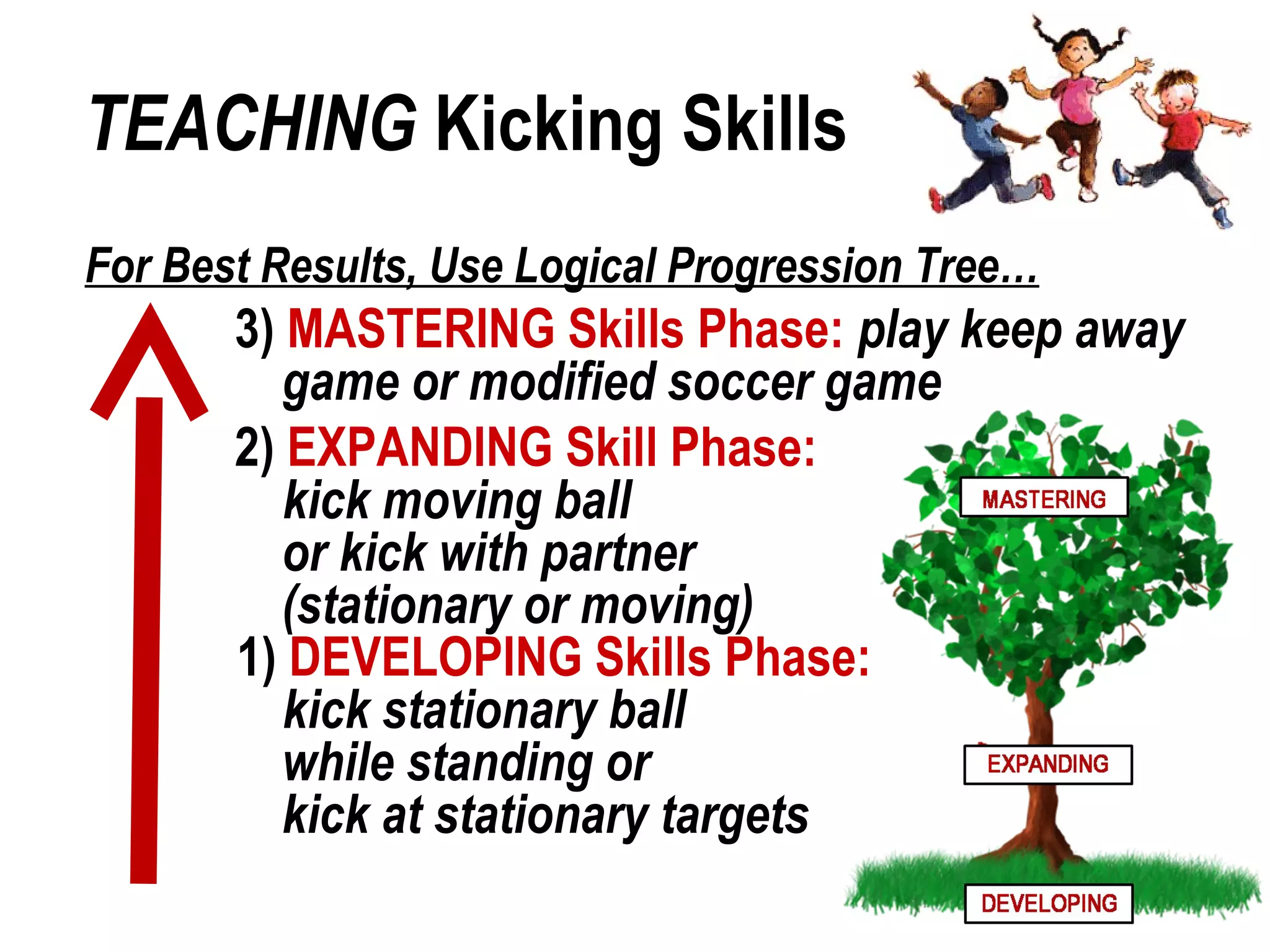 TEACHING Kicking Skills

For Best Results, Use Logical Progression Tree…

3) MASTERING Skills Phase: play keep away game or modified soccer game

2) EXPANDING Skill Phase: kick moving ball or kick with partner (stationary or moving)

1) DEVELOPING Skills Phase: kick stationary ball while standing or kick at stationary targets

MASTERING

EXPANDING

DEVELOPING